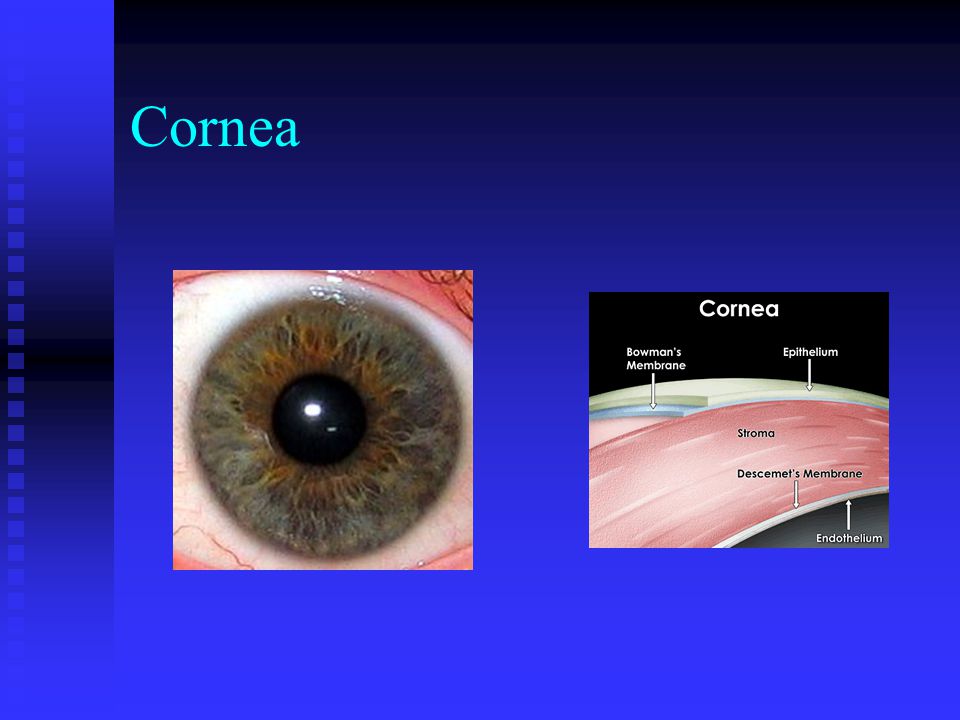 Cornea

Cornea

Bowman's Membrane

Epithelium

Stroma

Descemet's Membrane

Endothelium